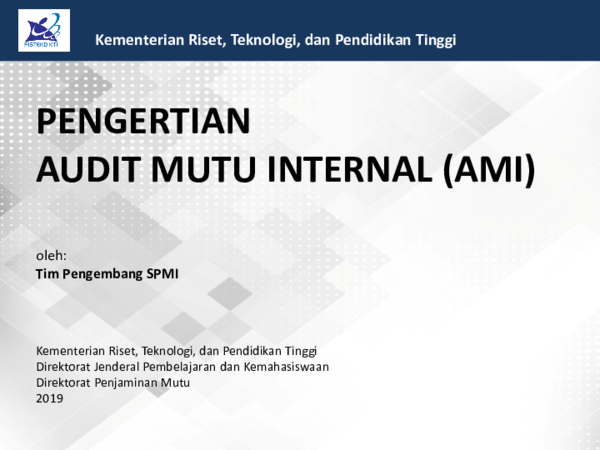 RISTEKDIKTI

Kementerian Riset, Teknologi, dan Pendidikan Tinggi

PENGERTIAN
AUDIT MUTU INTERNAL (AMI)

oleh:
Tim Pengembang SPMI

Kementerian Riset, Teknologi, dan Pendidikan Tinggi
Direktorat Jenderal Pembelajaran dan Kemahasiswaan
Direktorat Penjaminan Mutu
2019